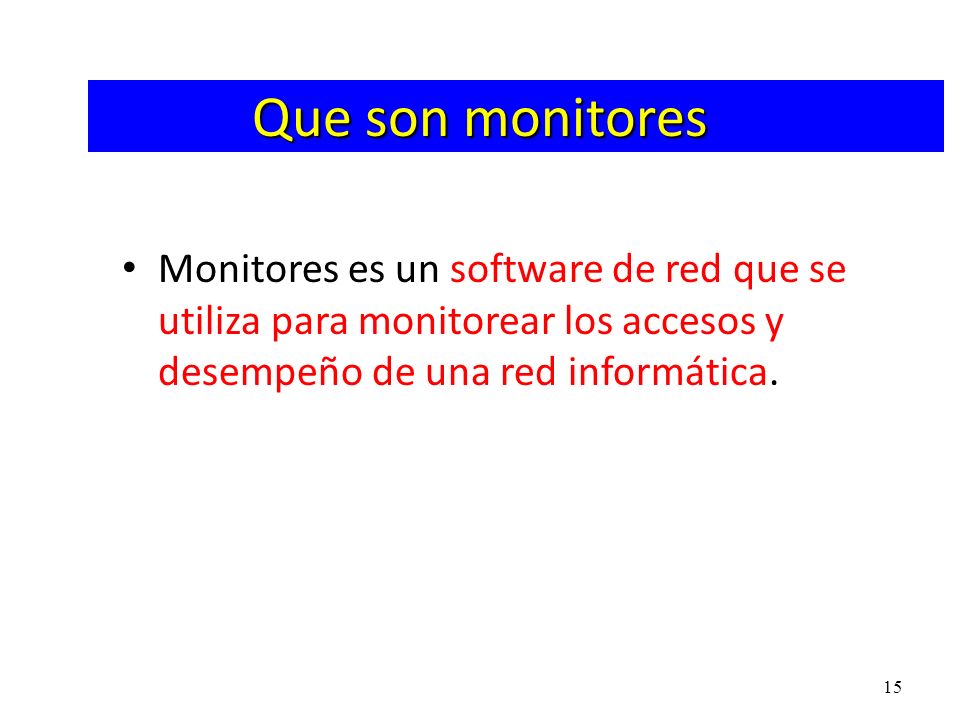 Que son monitores

• Monitores es un software de red que se utiliza para monitorear los accesos y desempeño de una red informática.

15